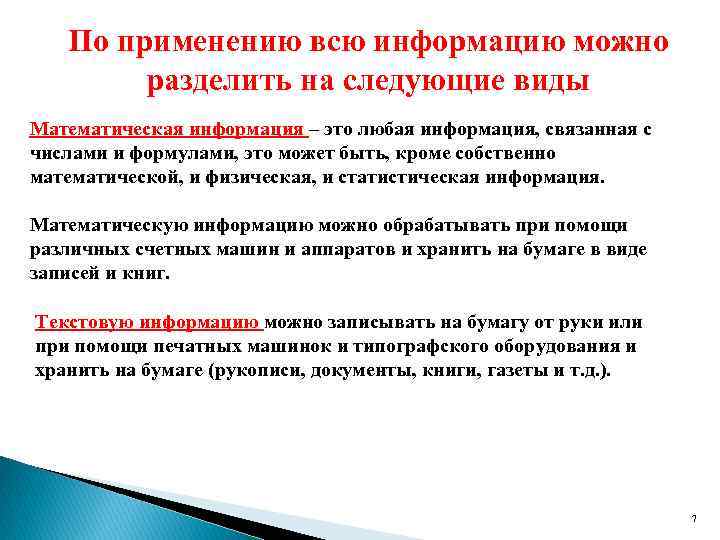 По применению всю информацию можно разделить на следующие виды

Математическая информация – это любая информация, связанная с числами и формулами, это может быть, кроме собственно математической, и физическая, и статистическая информация.

Математическую информацию можно обрабатывать при помощи различных счетных машин и аппаратов и хранить на бумаге в виде записей и книг.

Текстовую информацию можно записывать на бумагу от руки или при помощи печатных машинок и типографского оборудования и хранить на бумаге (рукописи, документы, книги, газеты и т.д.).

7